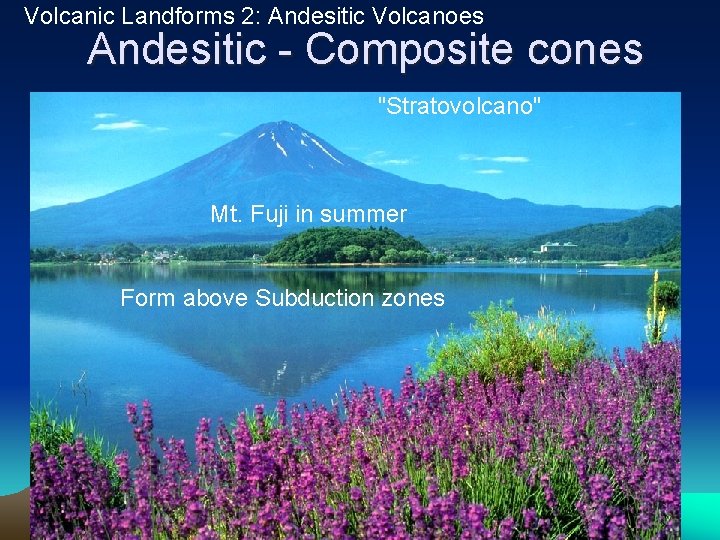 Volcanic Landforms 2: Andesitic Volcanoes

Andesitic - Composite cones

"Stratovolcano"

Mt. Fuji in summer

Form above Subduction zones